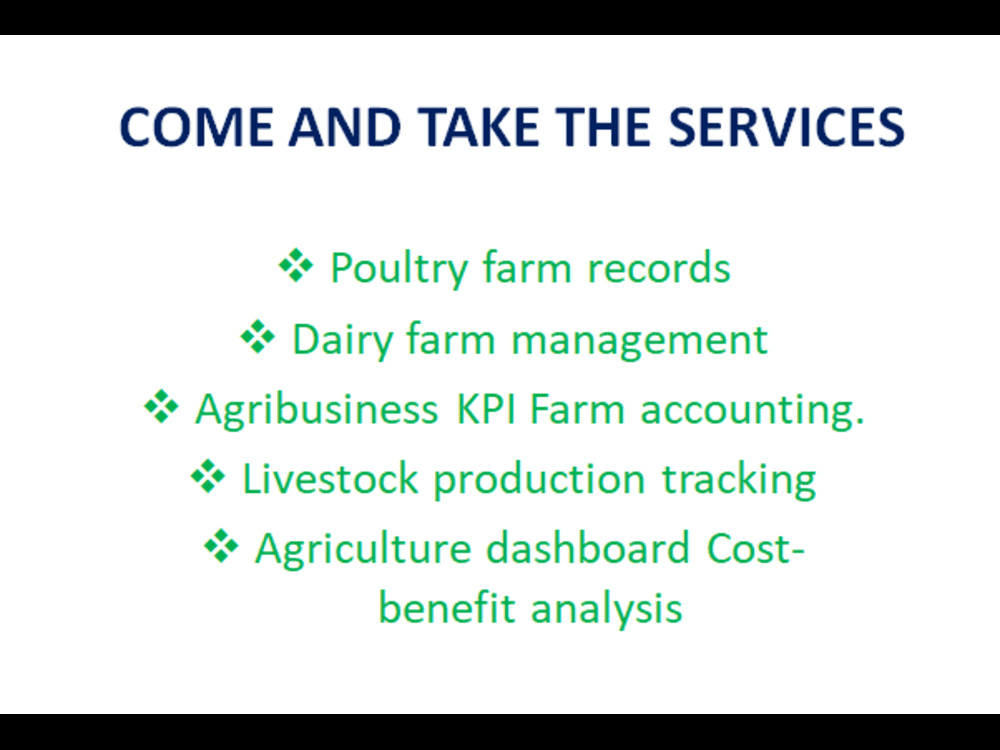 COME AND TAKE THE SERVICES

❖ Poultry farm records
❖ Dairy farm management
❖ Agribusiness KPI Farm accounting.
❖ Livestock production tracking
❖ Agriculture dashboard Cost-benefit analysis